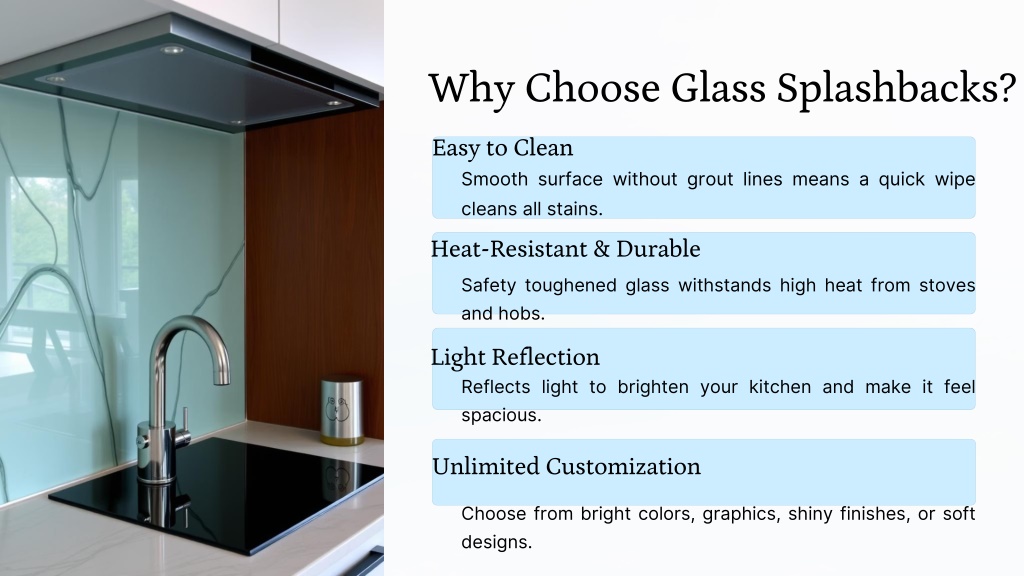 Why Choose Glass Splashbacks?

Easy to Clean

Smooth surface without grout lines means a quick wipe cleans all stains.

Heat-Resistant & Durable

Safety toughened glass withstands high heat from stoves and hobs.

Light Reflection

Reflects light to brighten your kitchen and make it feel spacious.

Unlimited Customization

Choose from bright colors, graphics, shiny finishes, or soft designs.